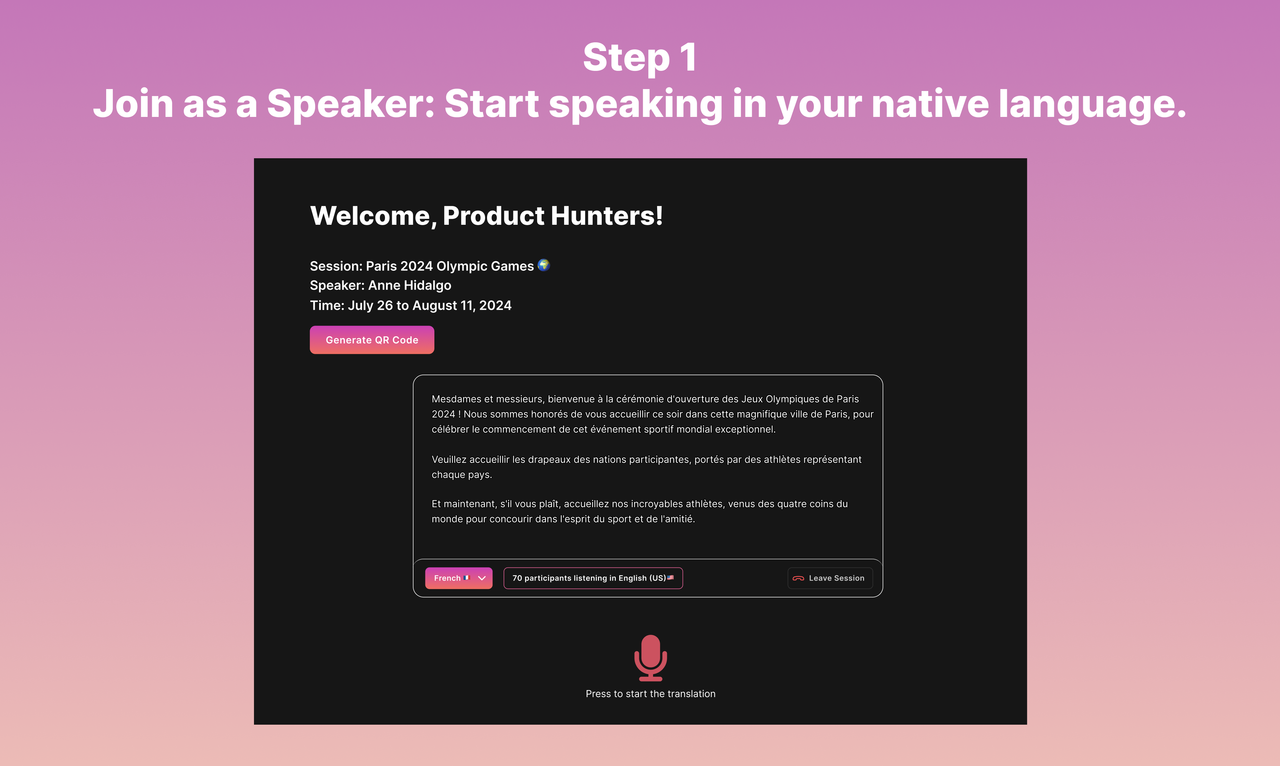 Step 1
Join as a Speaker: Start speaking in your native language.

Welcome, Product Hunters!

Session: Paris 2024 Olympic Games 🌍
Speaker: Anne Hidalgo
Time: July 26 to August 11, 2024

Generate QR Code

Mesdames et messieurs, bienvenue à la cérémonie d'ouverture des Jeux Olympiques de Paris 2024 ! Nous sommes honorés de vous accueillir ce soir dans cette magnifique ville de Paris, pour célébrer le commencement de cet événement sportif mondial exceptionnel.

Veuillez accueillir les drapeaux des nations participantes, portés par des athlètes représentant chaque pays.

Et maintenant, s'il vous plaît, accueillez nos incroyables athlètes, venus des quatre coins du monde pour concourir dans l'esprit du sport et de l'amitié.

French 🇫🇷

70 participants listening in English (US)🇺🇸

Leave Session

Press to start the translation